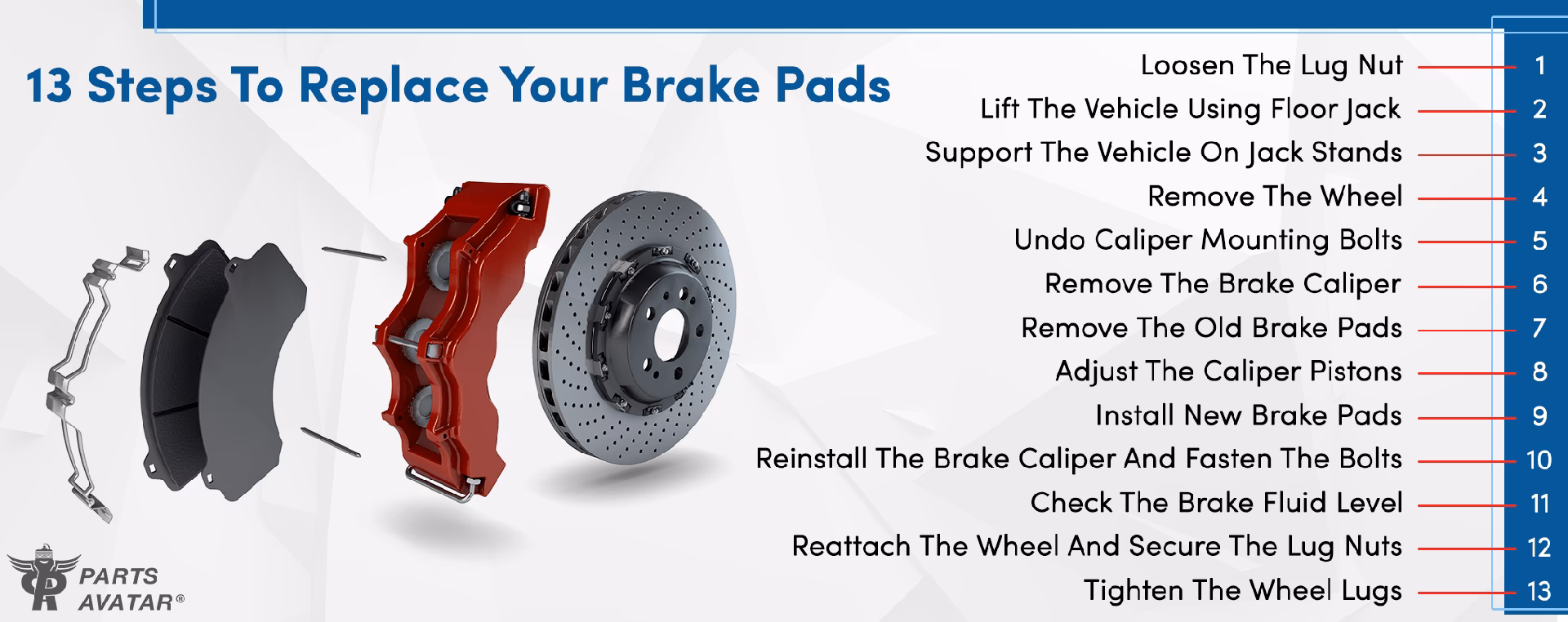 13 Steps To Replace Your Brake Pads

Loosen The Lug Nut 1
Lift The Vehicle Using Floor Jack 2
Support The Vehicle On Jack Stands 3
Remove The Wheel 4
Undo Caliper Mounting Bolts 5
Remove The Brake Caliper 6
Remove The Old Brake Pads 7
Adjust The Caliper Pistons 8
Install New Brake Pads 9
Reinstall The Brake Caliper And Fasten The Bolts 10
Check The Brake Fluid Level 11
Reattach The Wheel And Secure The Lug Nuts 12
Tighten The Wheel Lugs 13

PARTS AVATAR®